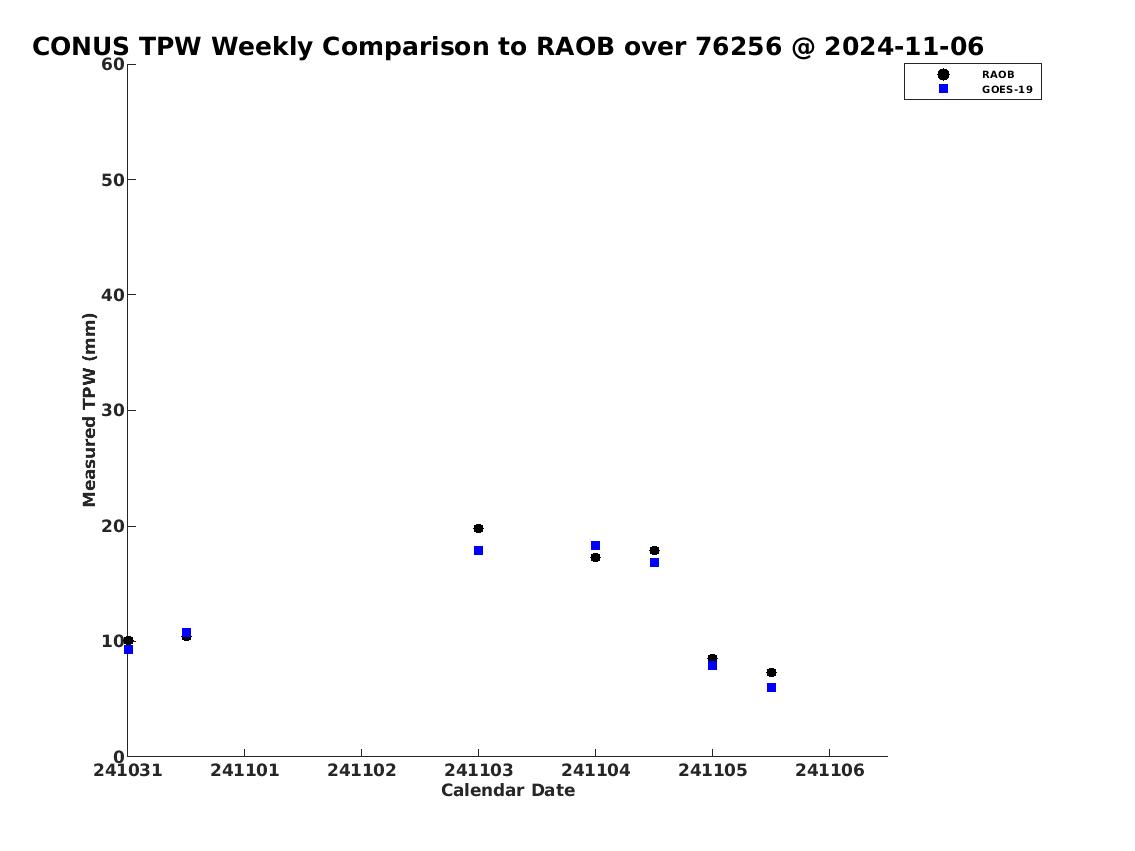 CONUS TPW Weekly Comparison to RAOB over 76256 @ 2024-11-06

RAOB
GOES-19

Measured TPW (mm)

60
50
40
30
20
10
0

241031 241101 241102 241103 241104 241105 241106

Calendar Date